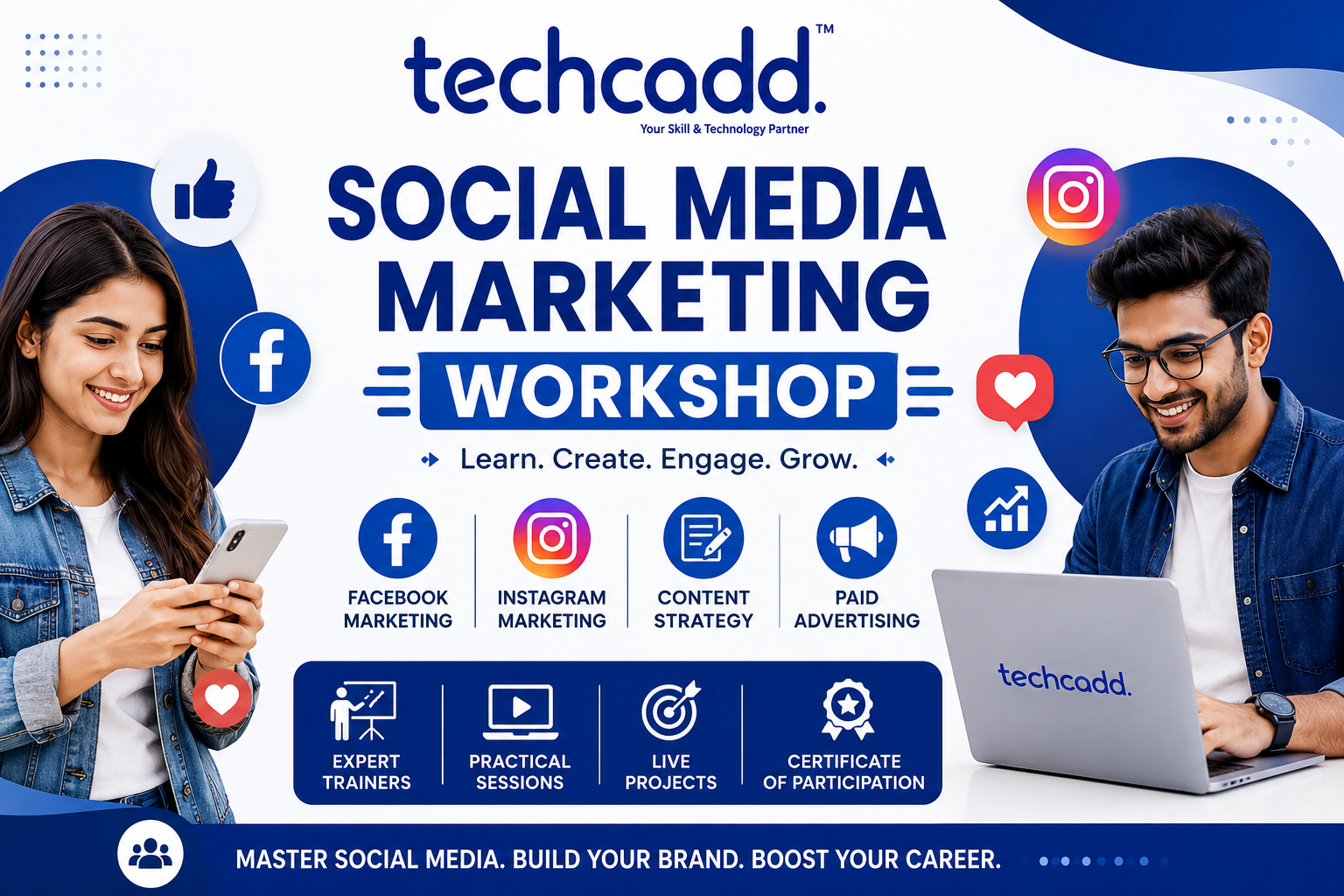 techcadd.™
Your Skill & Technology Partner

SOCIAL MEDIA MARKETING
WORKSHOP
Learn. Create. Engage. Grow.

FACEBOOK MARKETING
INSTAGRAM MARKETING
CONTENT STRATEGY
PAID ADVERTISING

EXPERT TRAINERS
PRACTICAL SESSIONS
LIVE PROJECTS
CERTIFICATE OF PARTICIPATION

techcadd.

MASTER SOCIAL MEDIA. BUILD YOUR BRAND. BOOST YOUR CAREER.